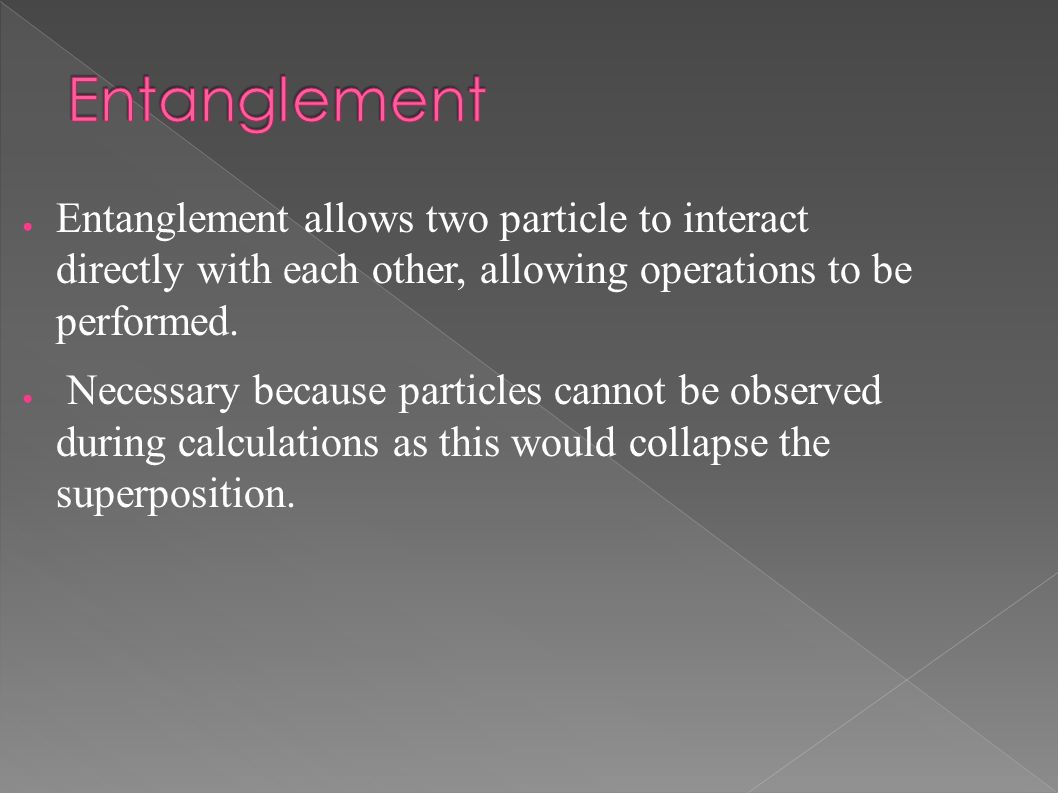 Entanglement

● Entanglement allows two particle to interact directly with each other, allowing operations to be performed.

● Necessary because particles cannot be observed during calculations as this would collapse the superposition.